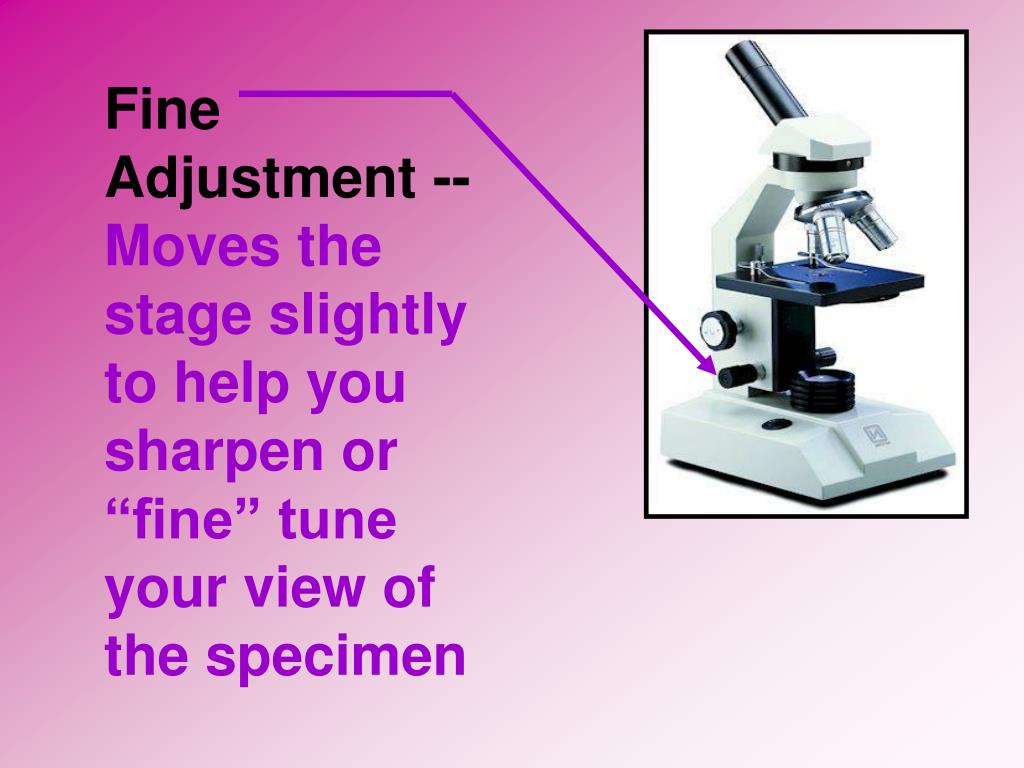 Fine Adjustment -- Moves the stage slightly to help you sharpen or “fine” tune your view of the specimen